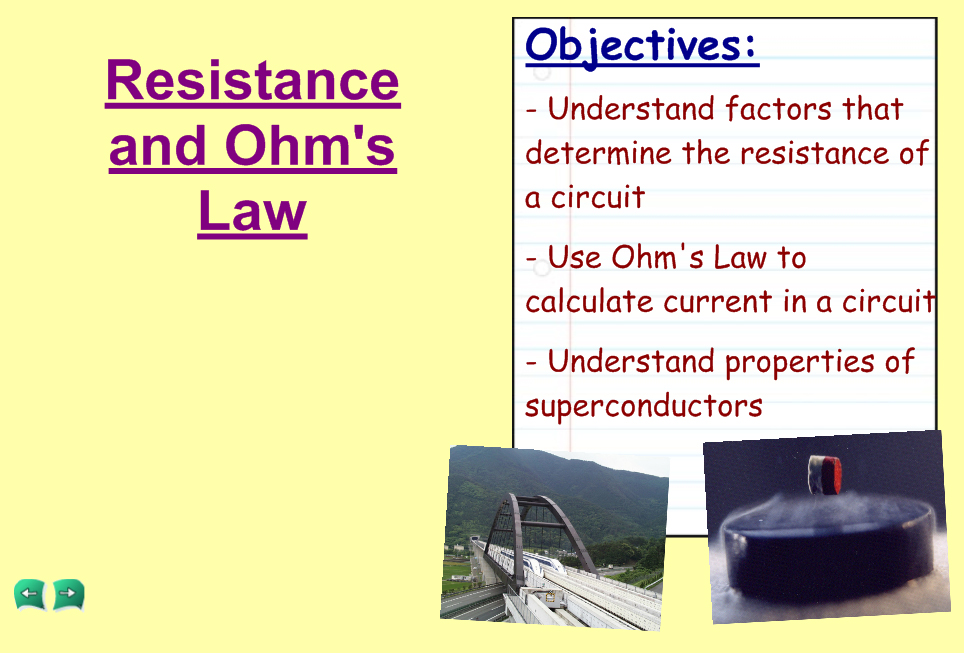 Resistance and Ohm's Law

Objectives:

- Understand factors that determine the resistance of a circuit

- Use Ohm's Law to calculate current in a circuit

- Understand properties of superconductors